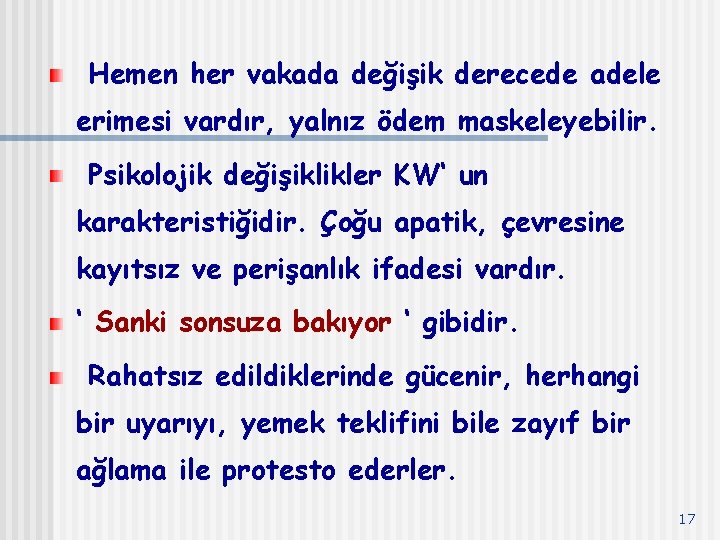 Hemen her vakada değişik derecede adele erimesi vardır, yalnız ödem maskeleyebilir.

Psikolojik değişiklikler KW' un karakteristiğidir. Çoğu apatik, çevresine kayıtsız ve perişanlık ifadesi vardır.

' Sanki sonsuza bakıyor ' gibidir.

Rahatsız edildiklerinde gücenir, herhangi bir uyarıyı, yemek teklifini bile zayıf bir ağlama ile protesto ederler.

17